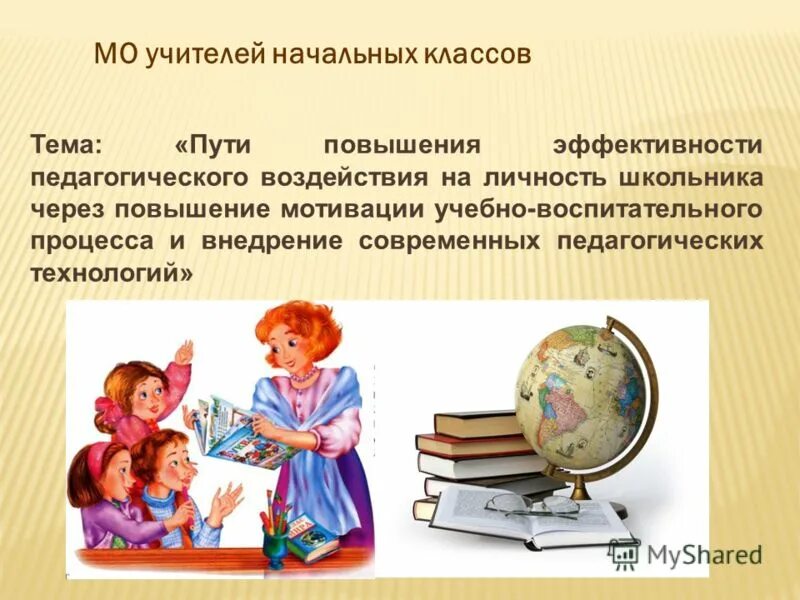 МО учителей начальных классов

Тема: «Пути повышения эффективности педагогического воздействия на личность школьника через повышение мотивации учебно-воспитательного процесса и внедрение современных педагогических технологий»

MyShared